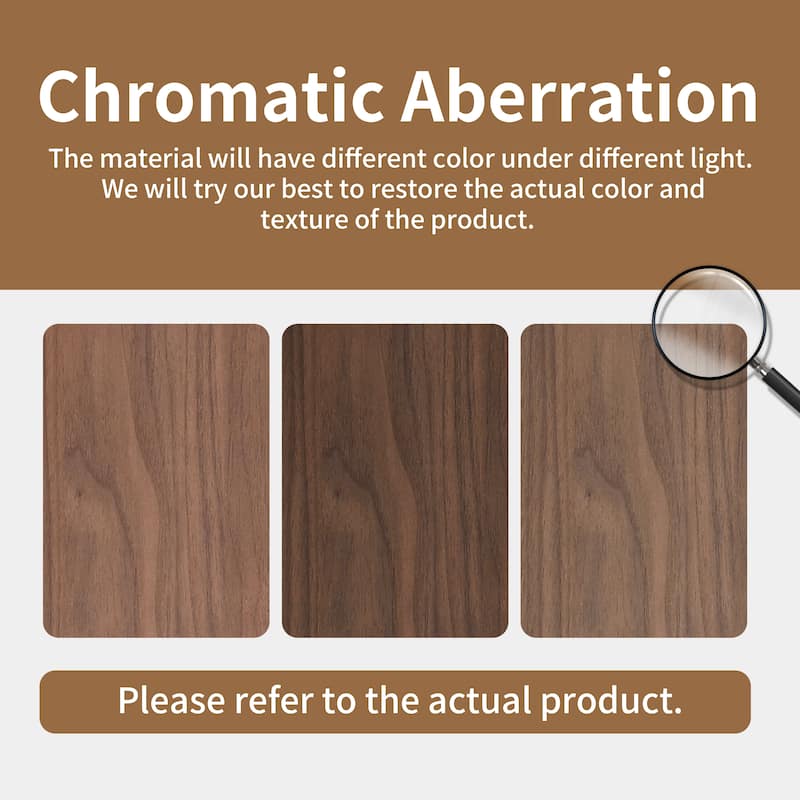 Chromatic Aberration

The material will have different color under different light. We will try our best to restore the actual color and texture of the product.

Please refer to the actual product.